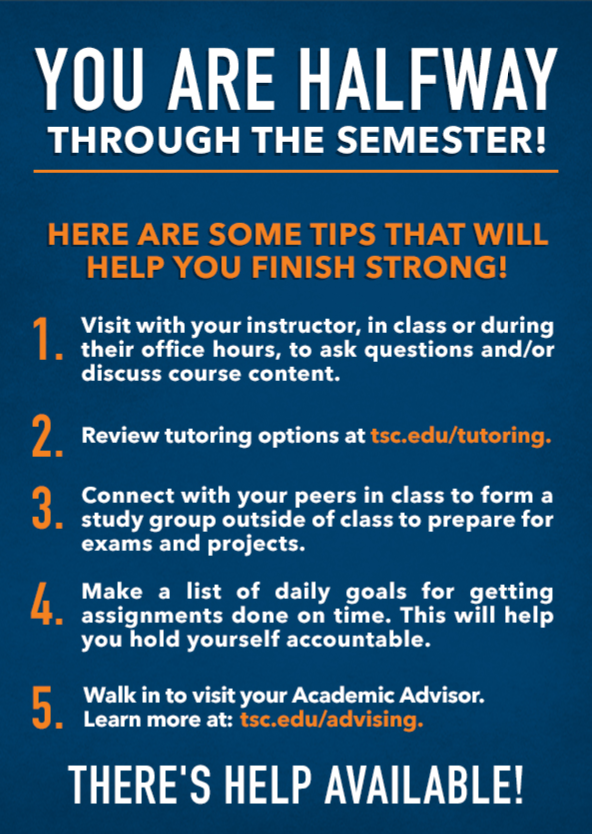 YOU ARE HALFWAY
THROUGH THE SEMESTER!

HERE ARE SOME TIPS THAT WILL HELP YOU FINISH STRONG!

1. Visit with your instructor, in class or during their office hours, to ask questions and/or discuss course content.

2. Review tutoring options at tsc.edu/tutoring.

3. Connect with your peers in class to form a study group outside of class to prepare for exams and projects.

4. Make a list of daily goals for getting assignments done on time. This will help you hold yourself accountable.

5. Walk in to visit your Academic Advisor. Learn more at: tsc.edu/advising.

THERE'S HELP AVAILABLE!